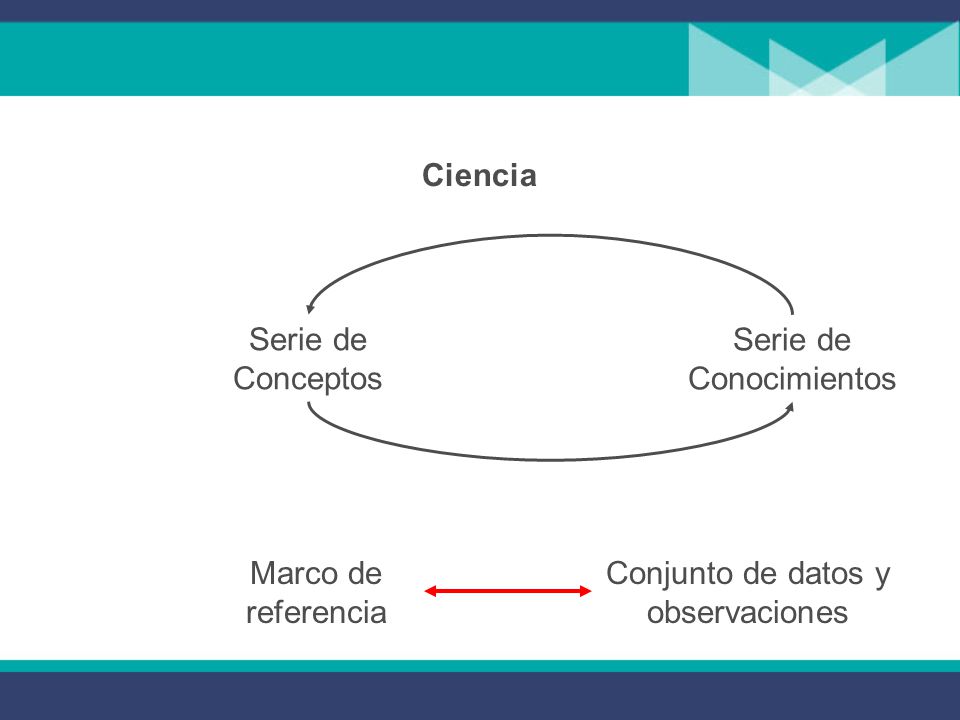 Ciencia

Serie de Conceptos

Serie de Conocimientos

Marco de referencia

Conjunto de datos y observaciones